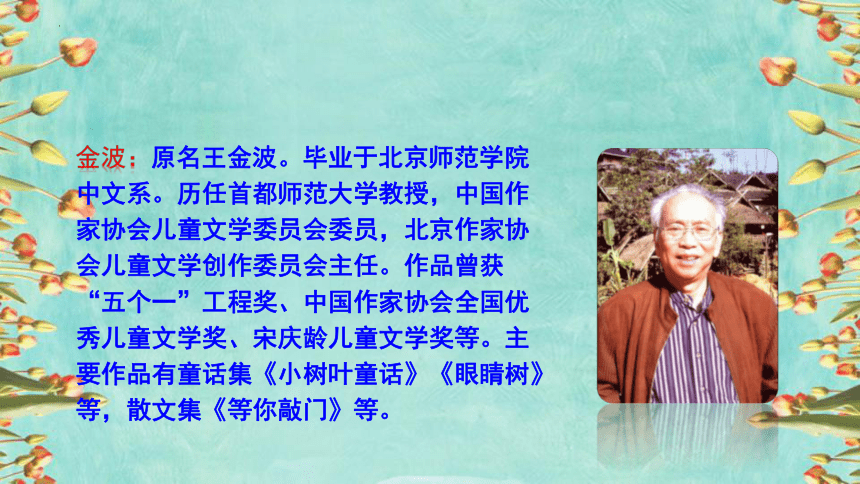 金波：原名王金波。毕业于北京师范学院中文系。历任首都师范大学教授，中国作家协会儿童文学委员会委员，北京作家协会儿童文学创作委员会主任。作品曾获“五个一”工程奖、中国作家协会全国优秀儿童文学奖、宋庆龄儿童文学奖等。主要作品有童话集《小树叶童话》《眼睛树》等，散文集《等你敲门》等。